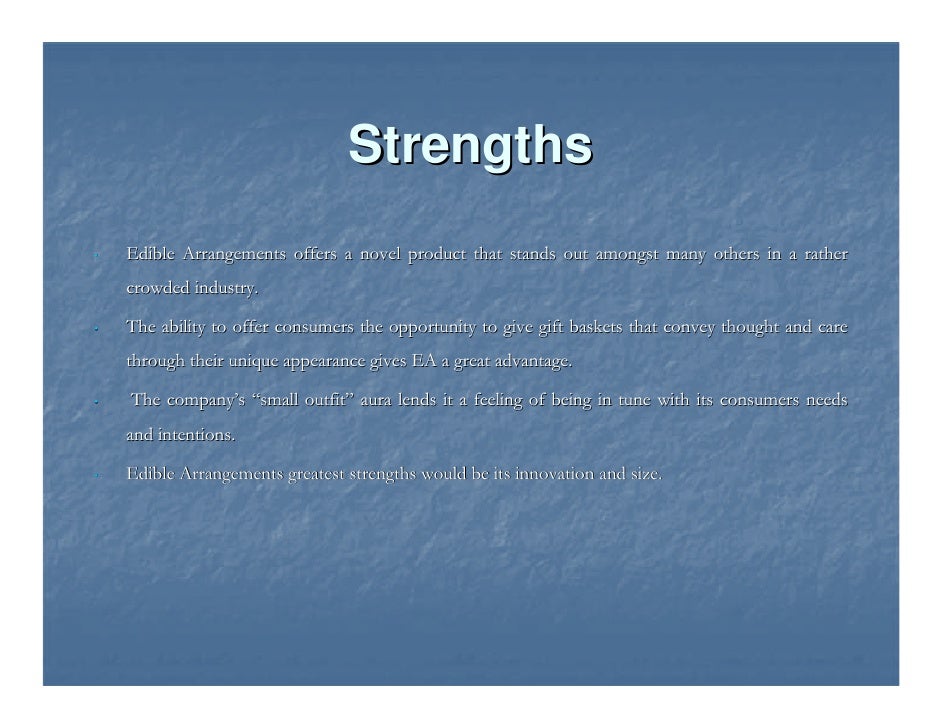 Strengths

- Edible Arrangements offers a novel product that stands out amongst many others in a rather crowded industry.
- The ability to offer consumers the opportunity to give gift baskets that convey thought and care through their unique appearance gives EA a great advantage.
- The company's "small outfit" aura lends it a feeling of being in tune with its consumers needs and intentions.
- Edible Arrangements greatest strengths would be its innovation and size.